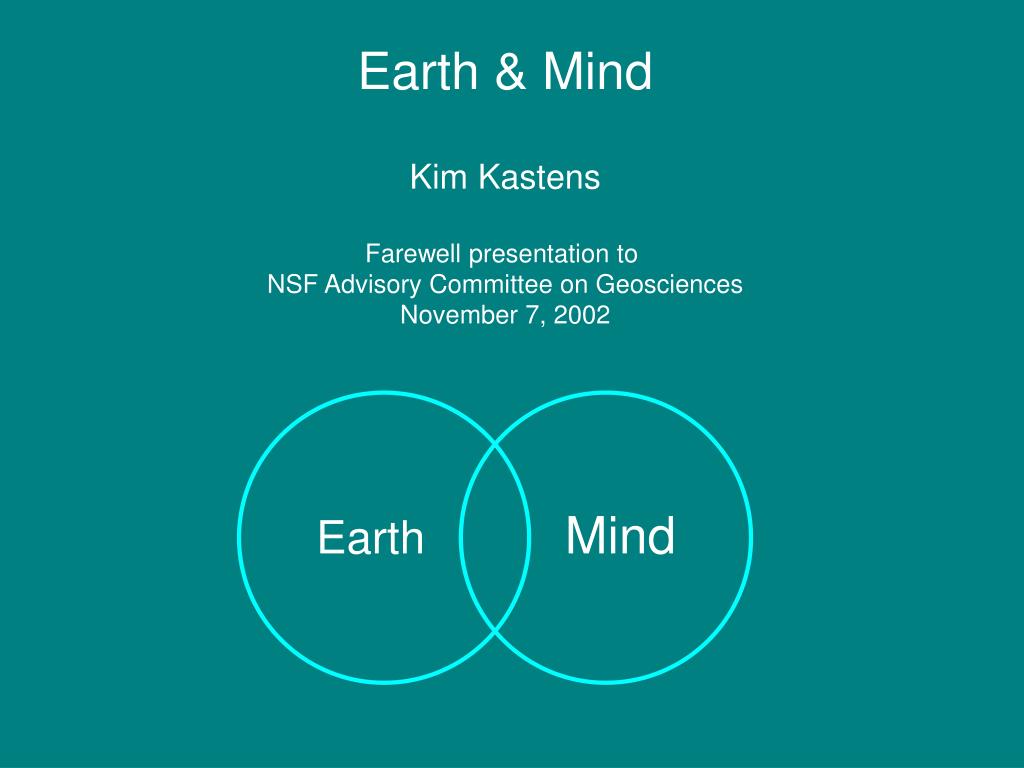 Earth & Mind

Kim Kastens

Farewell presentation to
NSF Advisory Committee on Geosciences
November 7, 2002

Earth

Mind